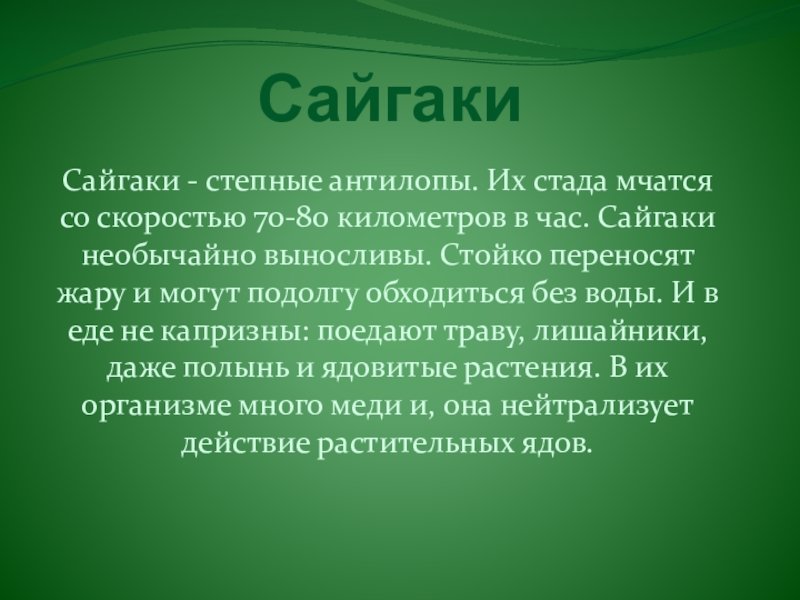 Сайгаки

Сайгаки - степные антилопы. Их стада мчатся со скоростью 70-80 километров в час. Сайгаки необычайно выносливы. Стойко переносят жару и могут подолгу обходиться без воды. И в еде не капризны: поедают траву, лишайники, даже полынь и ядовитые растения. В их организме много меди и, она нейтрализует действие растительных ядов.